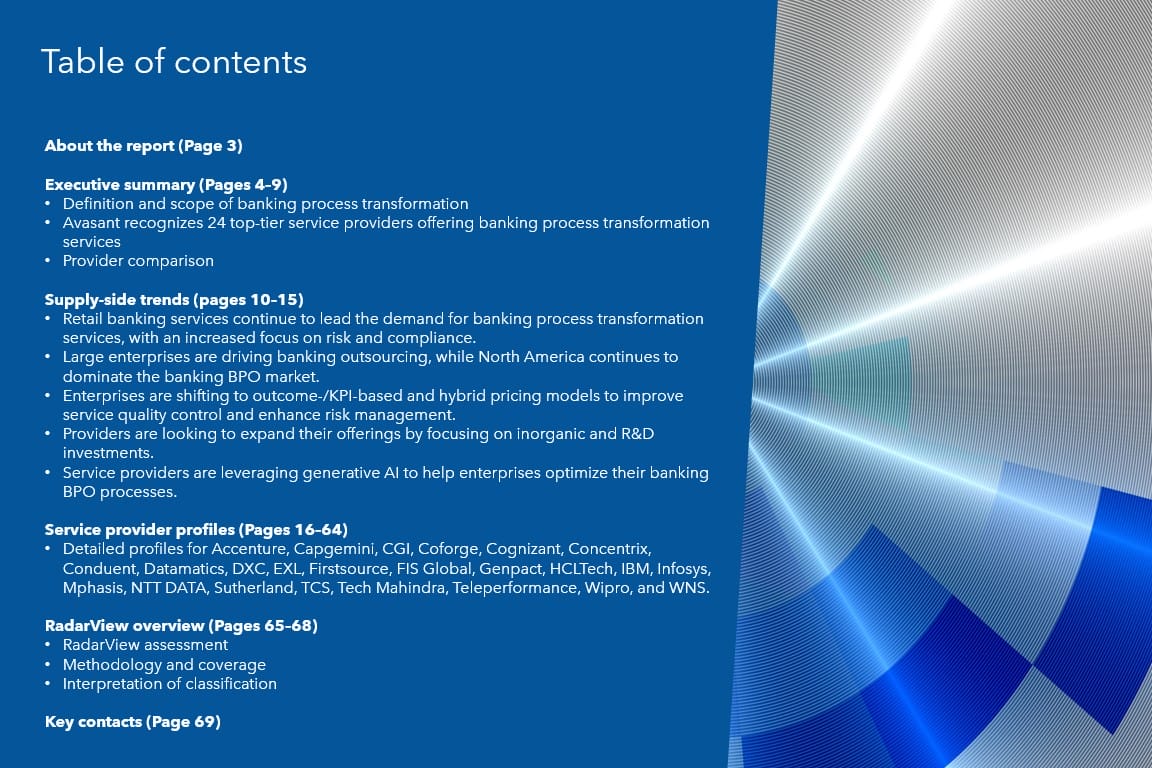 Table of contents

About the report (Page 3)

Executive summary (Pages 4–9)
• Definition and scope of banking process transformation
• Avasant recognizes 24 top-tier service providers offering banking process transformation services
• Provider comparison

Supply-side trends (pages 10–15)
• Retail banking services continue to lead the demand for banking process transformation services, with an increased focus on risk and compliance.
• Large enterprises are driving banking outsourcing, while North America continues to dominate the banking BPO market.
• Enterprises are shifting to outcome-/KPI-based and hybrid pricing models to improve service quality control and enhance risk management.
• Providers are looking to expand their offerings by focusing on inorganic and R&D investments.
• Service providers are leveraging generative AI to help enterprises optimize their banking BPO processes.

Service provider profiles (Pages 16–64)
• Detailed profiles for Accenture, Capgemini, CGI, Coforge, Cognizant, Concentrix, Conduent, Datamatics, DXC, EXL, Firstsource, FIS Global, Genpact, HCLTech, IBM, Infosys, Mphasis, NTT DATA, Sutherland, TCS, Tech Mahindra, Teleperformance, Wipro, and WNS.

RadarView overview (Pages 65–68)
• RadarView assessment
• Methodology and coverage
• Interpretation of classification

Key contacts (Page 69)